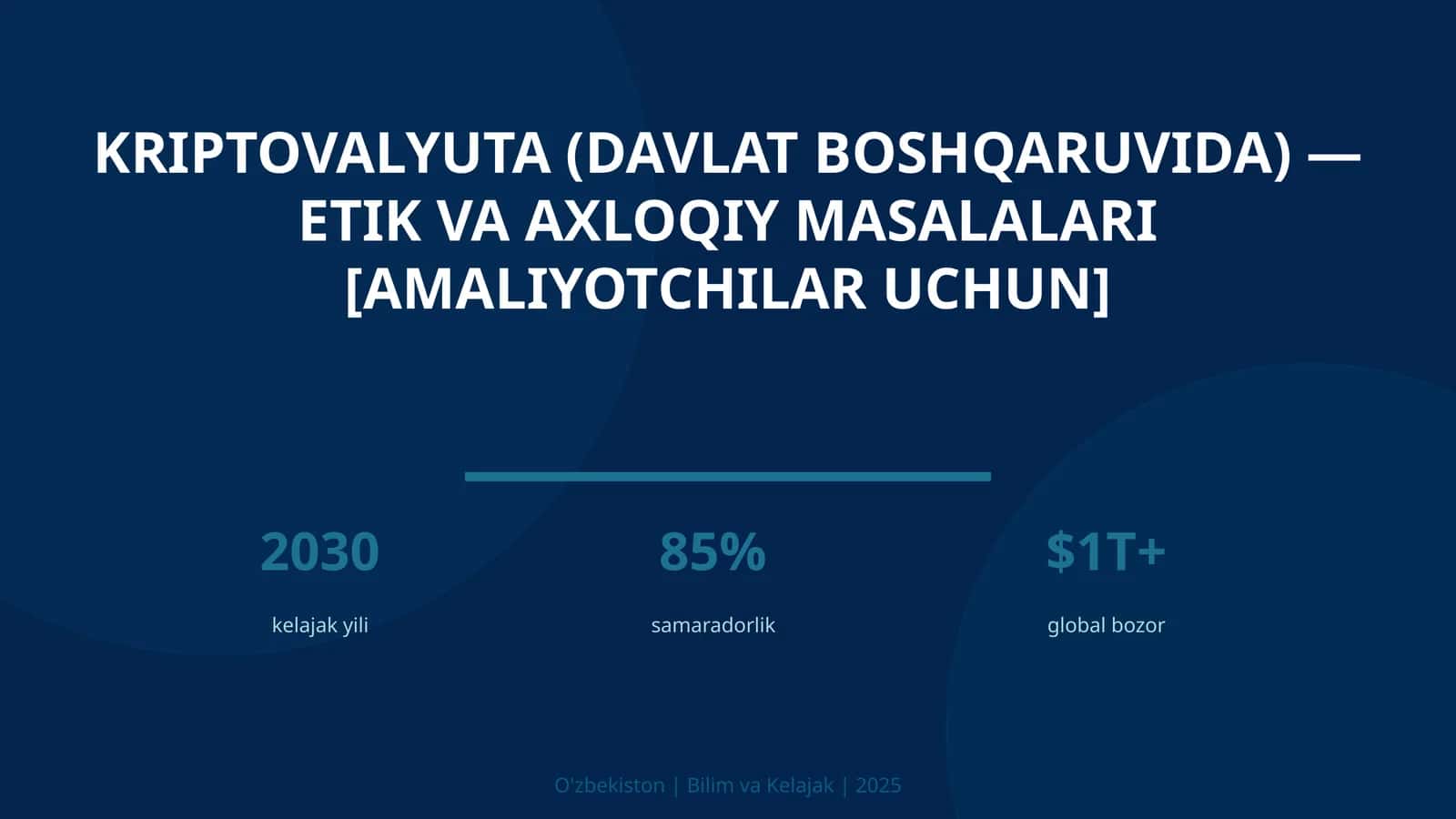 KRIPTOVALYUTA (DAVLAT BOSHQARUVIDA) — ETIK VA AXLOQIY MASALALARI [AMALIYOTCHILAR UCHUN]

2030
kelajak yili

85%
samaradorlik

$1T+
global bozor

O'zbekiston | Bilim va Kelajak | 2025